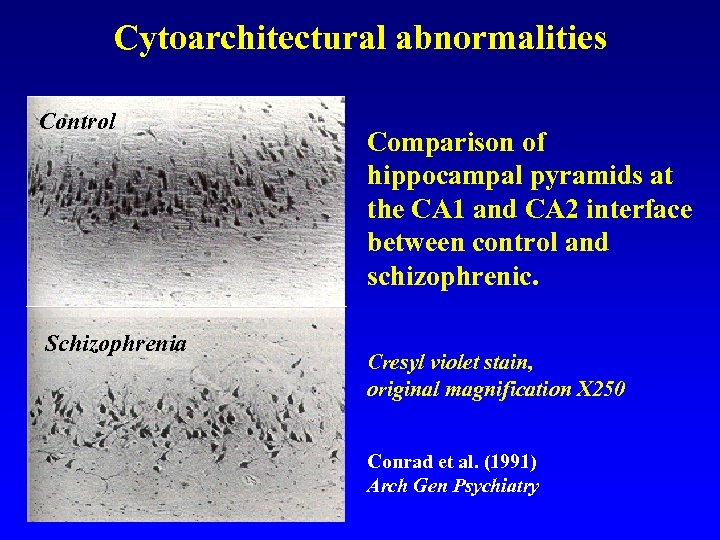 Cytoarchitectural abnormalities

Control

Schizophrenia

Comparison of hippocampal pyramids at the CA1 and CA2 interface between control and schizophrenic.

Cresyl violet stain, original magnification X250

Conrad et al. (1991)
Arch Gen Psychiatry